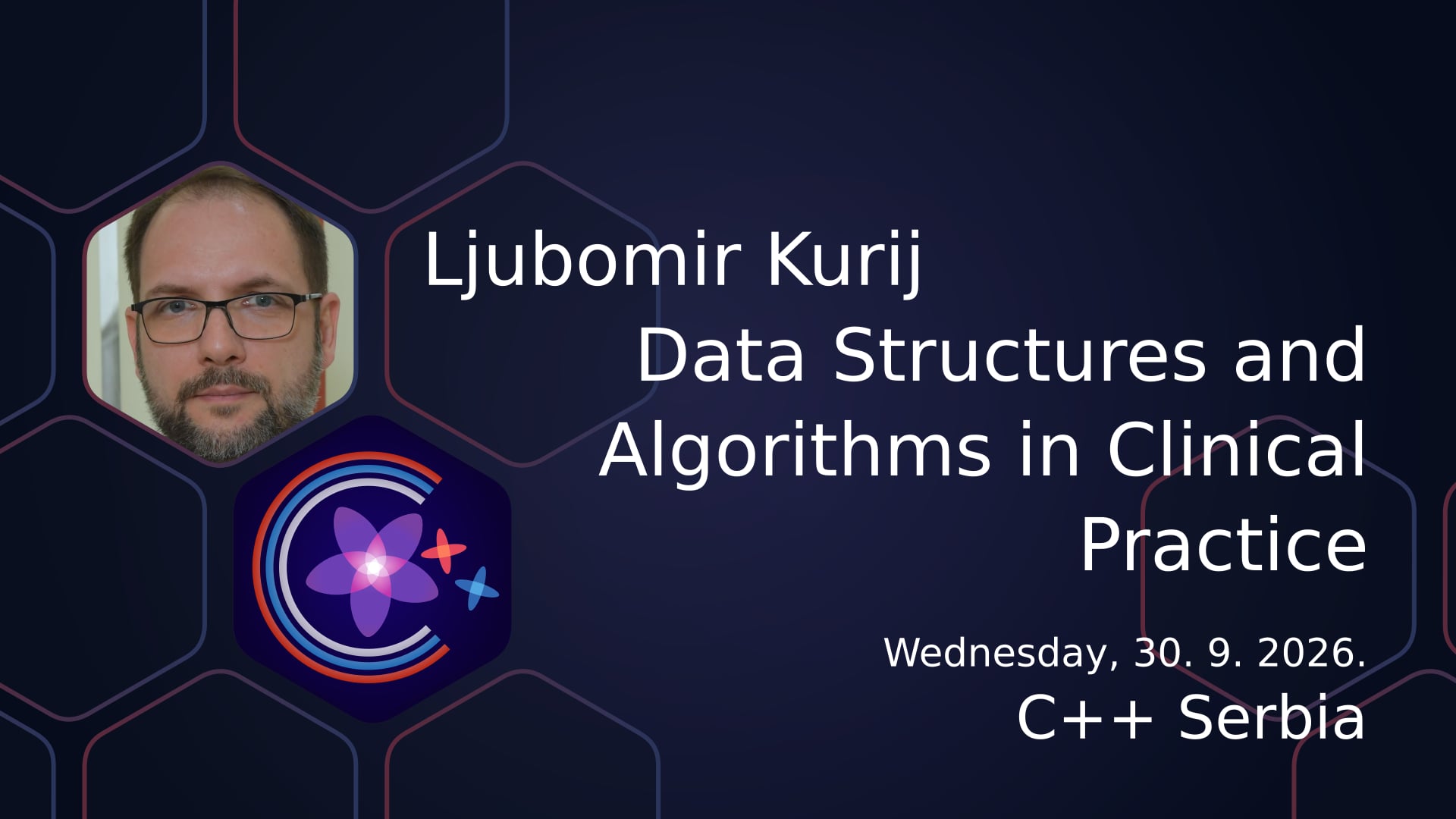 Ljubomir Kurij

Data Structures and Algorithms in Clinical Practice

Wednesday, 30. 9. 2026.
C++ Serbia